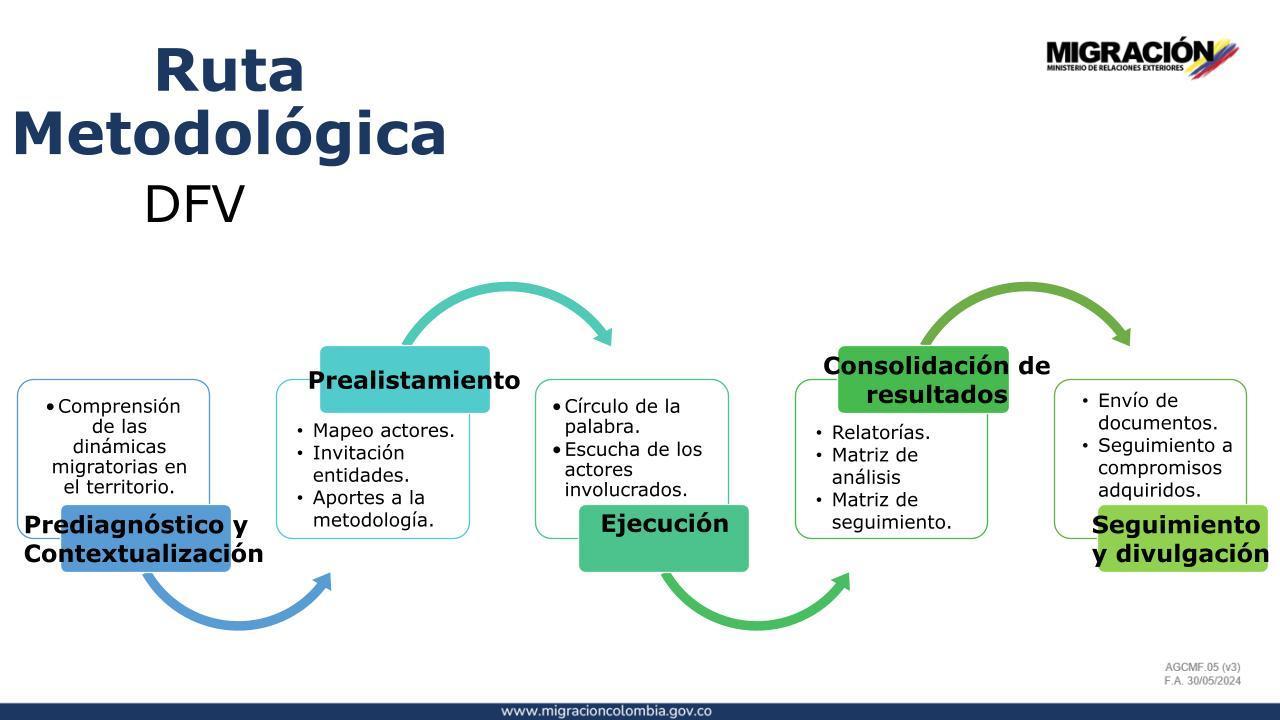 Ruta Metodológica
DFV

MIGRACIÓN
MINISTERIO DE RELACIONES EXTERIORES

• Comprensión de las dinámicas migratorias en el territorio.

Prediagnóstico y Contextualización

Prealistamiento

• Mapeo actores.
• Invitación entidades.
• Aportes a la metodología.

• Círculo de la palabra.
• Escucha de los actores involucrados.

Ejecución

Consolidación de resultados

• Relatorías.
• Matriz de análisis
• Matriz de seguimiento.

• Envío de documentos.
• Seguimiento a compromisos adquiridos.

Seguimiento y divulgación

AGCMF.05 (v3)
F.A. 30/05/2024

www.migracioncolombia.gov.co